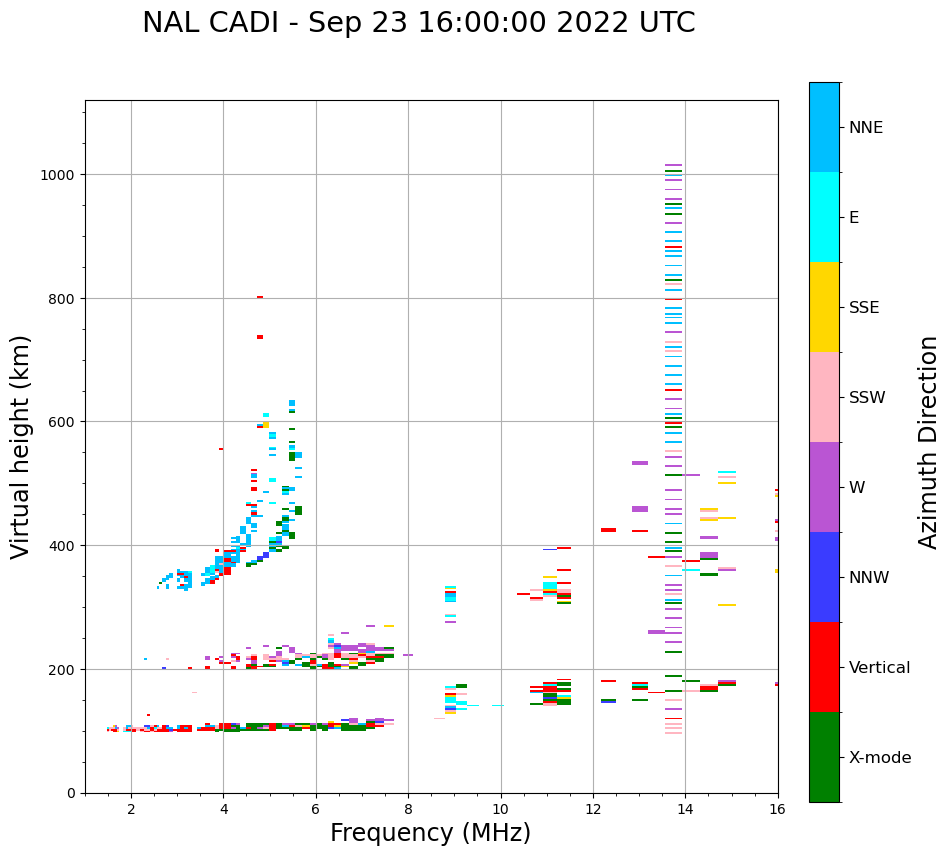 NAL CADI - Sep 23 16:00:00 2022 UTC

Virtual height (km)

1000
800
600
400
200
0

2
4
6
8
10
12
14
16

Frequency (MHz)

NNE
E
SSE
SSW
W
NNW
Vertical
X-mode

Azimuth Direction